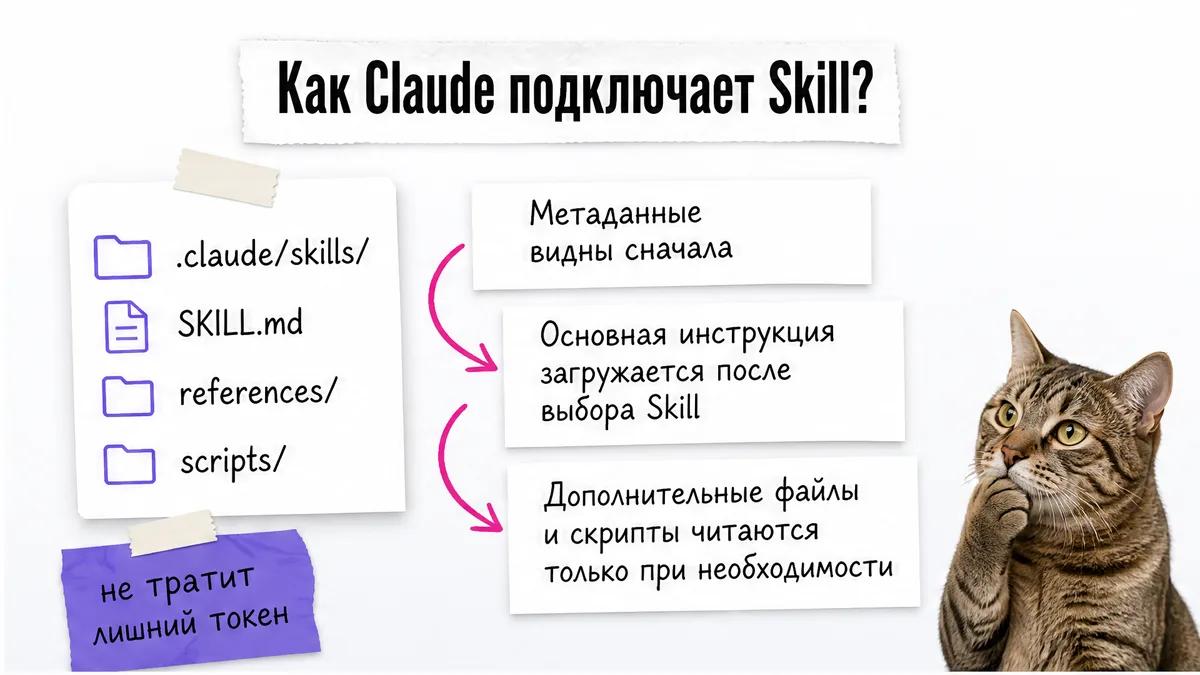 Как Claude подключает Skill?

.claude/skills/

SKILL.md

references/

scripts/

не тратит лишний токен

Метаданные видны сначала

Основная инструкция загружается после выбора Skill

Дополнительные файлы и скрипты читаются только при необходимости